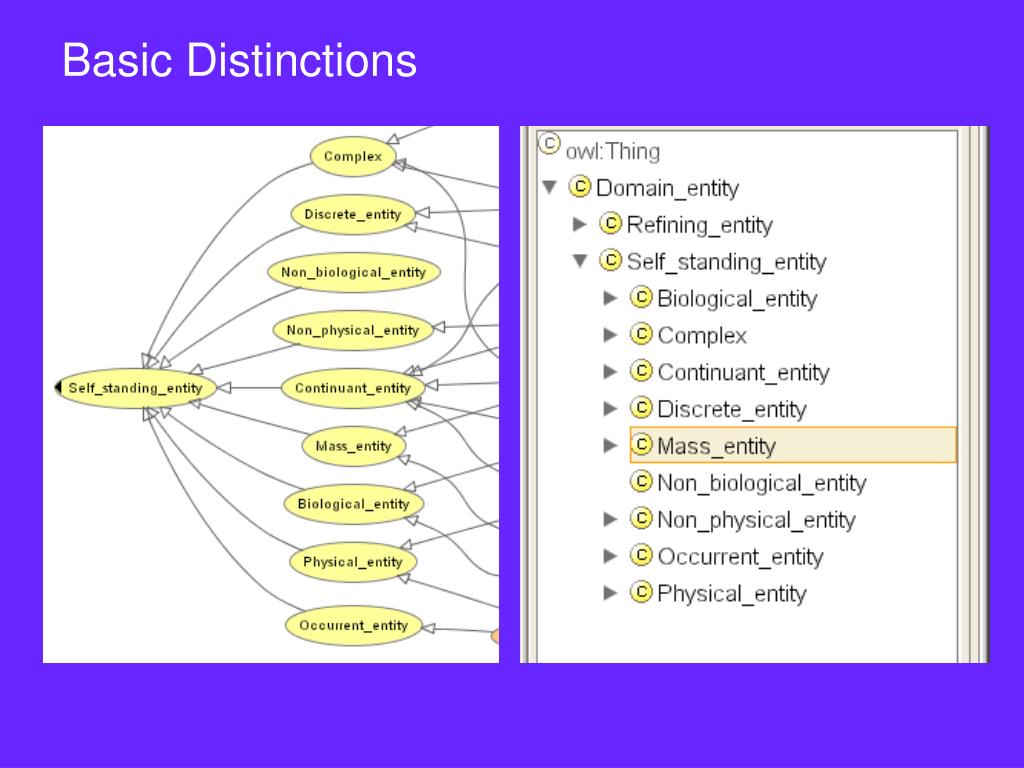 Basic Distinctions

Complex
Discrete_entity
Non_biological_entity
Non_physical_entity
Self_standing_entity
Continuant_entity
Mass_entity
Biological_entity
Physical_entity
Occurrent_entity

owl:Thing
Domain_entity
Refining_entity
Self_standing_entity
Biological_entity
Complex
Continuant_entity
Discrete_entity
Mass_entity
Non_biological_entity
Non_physical_entity
Occurrent_entity
Physical_entity